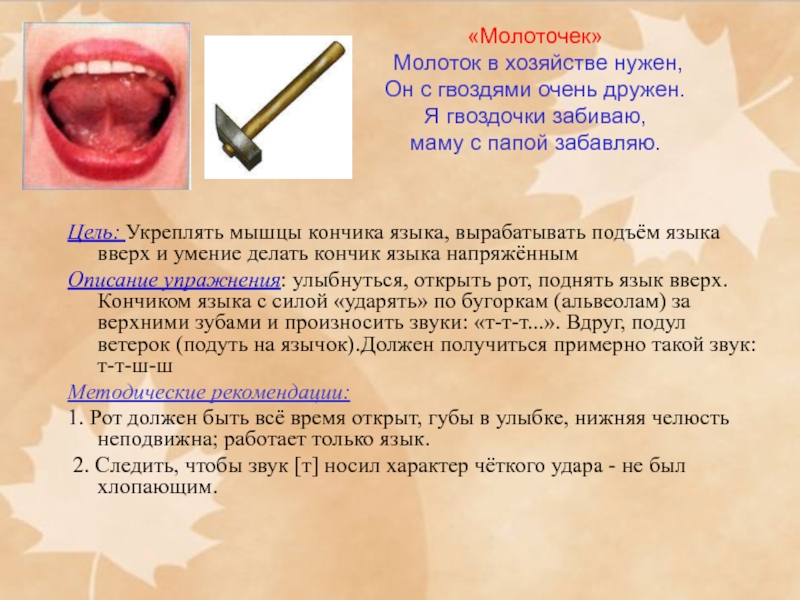 «Молоточек»
Молоток в хозяйстве нужен,
Он с гвоздями очень дружен.
Я гвоздочки забиваю,
маму с папой забавляю.

Цель: Укреплять мышцы кончика языка, вырабатывать подъём языка вверх и умение делать кончик языка напряжённым

Описание упражнения: улыбнуться, открыть рот, поднять язык вверх. Кончиком языка с силой «ударять» по бугоркам (альвеолам) за верхними зубами и произносить звуки: «т-т-т...». Вдруг, подул ветерок (подуть на язычок).Должен получиться примерно такой звук: т-т-ш-ш

Методические рекомендации:

1. Рот должен быть всё время открыт, губы в улыбке, нижняя челюсть неподвижна; работает только язык.

2. Следить, чтобы звук [т] носил характер чёткого удара - не был хлопающим.